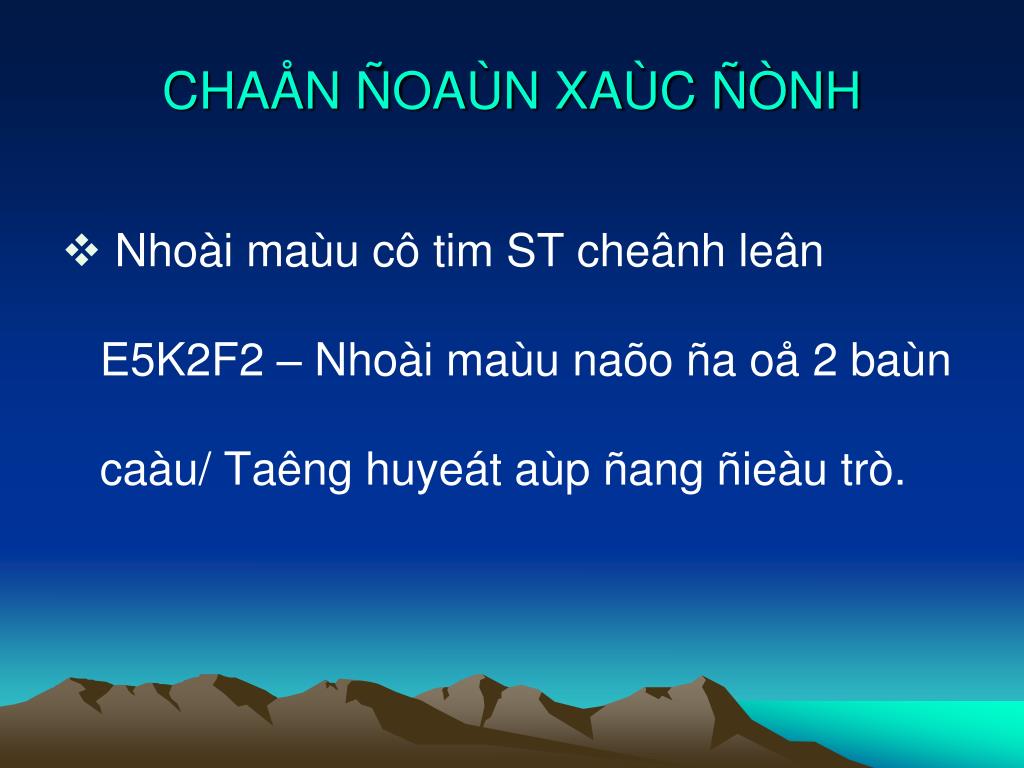 CHAÅN ÑOAÙN XAÙC ÑÒNH

❖ Nhoài maùu cô tim ST cheânh leân E5K2F2 – Nhoài maùu naõo ña oå 2 baùn caàu/ Taêng huyeát aùp ñang ñieàu trò.